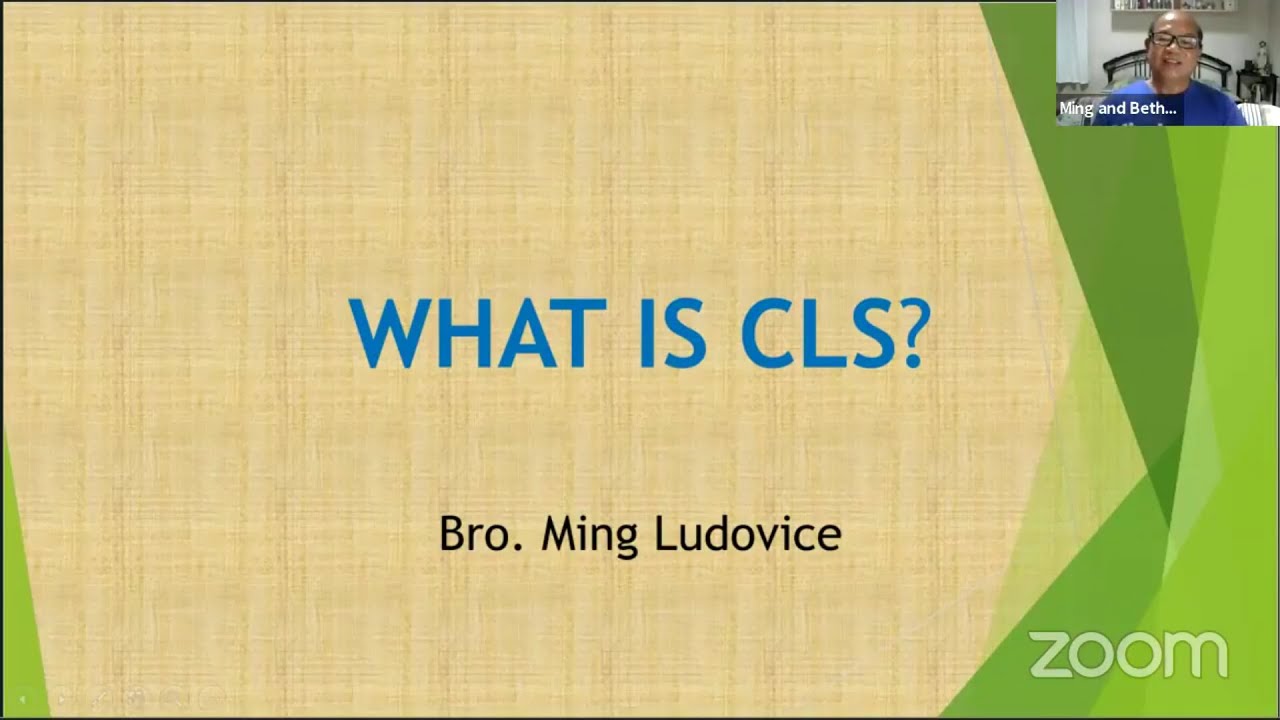 Ming and Beth...

WHAT IS CLS?

Bro. Ming Ludovice

zoom